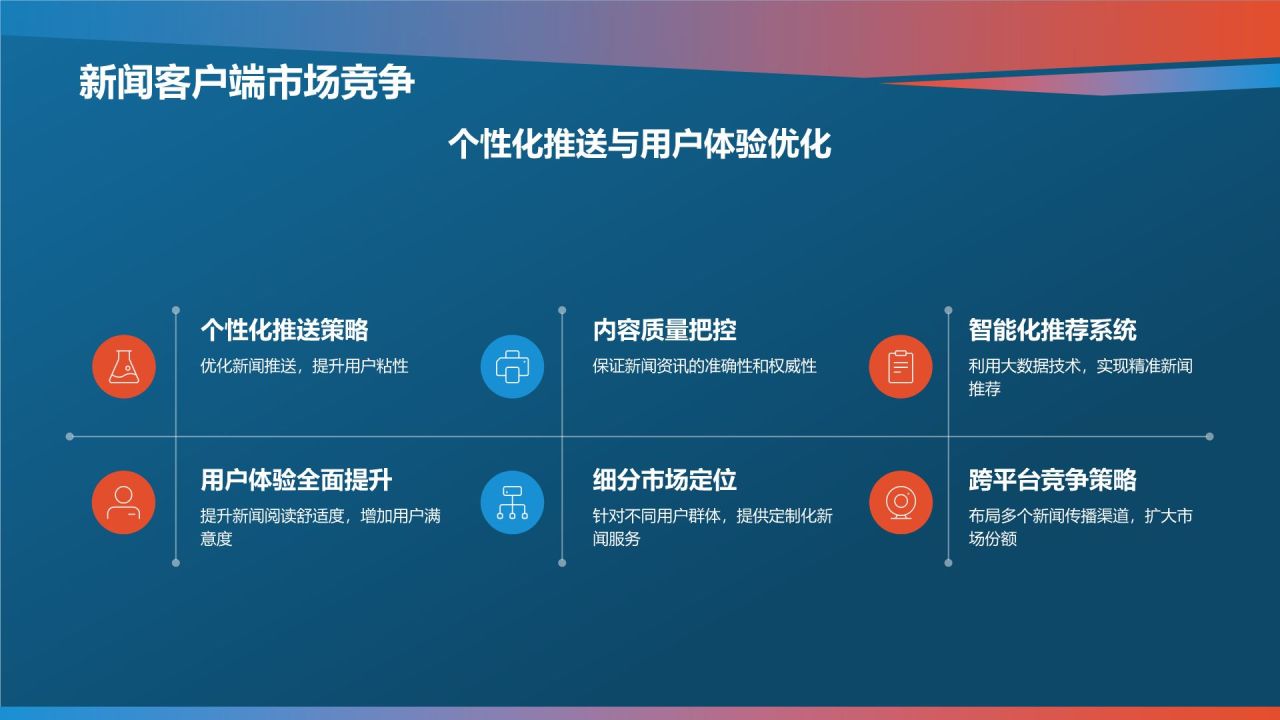 新闻客户端市场竞争

个性化推送与用户体验优化

个性化推送策略
优化新闻推送，提升用户粘性

内容质量把控
保证新闻资讯的准确性和权威性

智能化推荐系统
利用大数据技术，实现精准新闻推荐

用户体验全面提升
提升新闻阅读舒适度，增加用户满意度

细分市场定位
针对不同用户群体，提供定制化新闻服务

跨平台竞争策略
布局多个新闻传播渠道，扩大市场份额